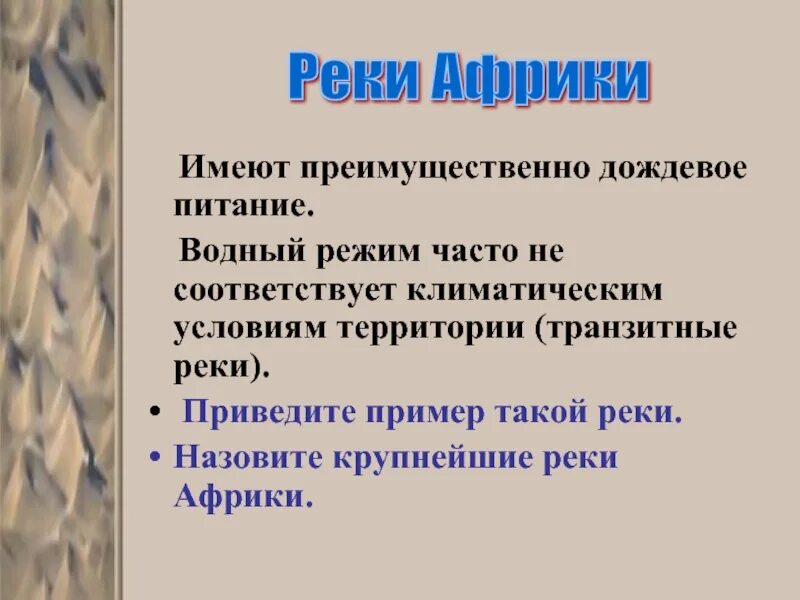 Реки Африки

Имеют преимущественно дождевое питание.

Водный режим часто не соответствует климатическим условиям территории (транзитные реки).

• Приведите пример такой реки.

• Назовите крупнейшие реки Африки.